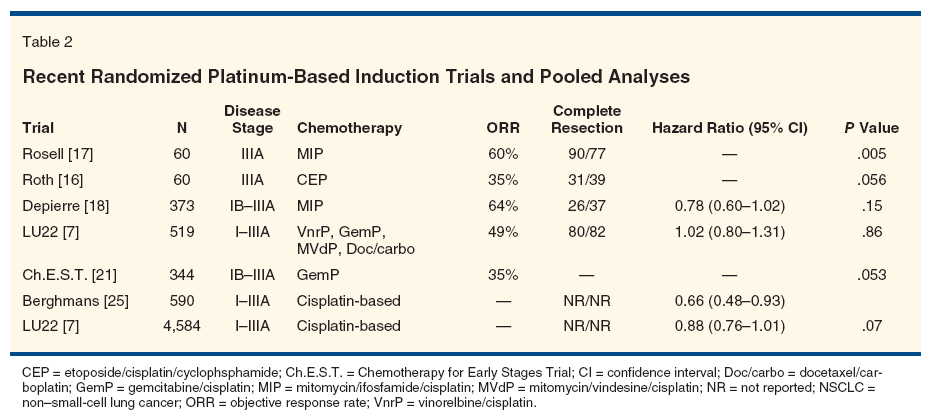 Table 2

Recent Randomized Platinum-Based Induction Trials and Pooled Analyses

| Trial | N | Disease Stage | Chemotherapy | ORR | Complete Resection | Hazard Ratio (95% CI) | P Value |
|---|---|---|---|---|---|---|---|
| Rosell [17] | 60 | IIIA | MIP | 60% | 90/77 | — | .005 |
| Roth [16] | 60 | IIIA | CEP | 35% | 31/39 | — | .056 |
| Depierre [18] | 373 | IB–IIIA | MIP | 64% | 26/37 | 0.78 (0.60–1.02) | .15 |
| LU22 [7] | 519 | I–IIIA | VnrP, GemP, MVdP, Doc/carbo | 49% | 80/82 | 1.02 (0.80–1.31) | .86 |
| Ch.E.S.T. [21] | 344 | IB–IIIA | GemP | 35% | — | — | .053 |
| Berghmans [25] | 590 | I–IIIA | Cisplatin-based | — | NR/NR | 0.66 (0.48–0.93) | |
| LU22 [7] | 4,584 | I–IIIA | Cisplatin-based | — | NR/NR | 0.88 (0.76–1.01) | .07 |

CEP = etoposide/cisplatin/cyclophsphamide; Ch.E.S.T. = Chemotherapy for Early Stages Trial; CI = confidence interval; Doc/carbo = docetaxel/carboplatin; GemP = gemcitabine/cisplatin; MIP = mitomycin/ifosfamide/cisplatin; MVdP = mitomycin/vindesine/cisplatin; NR = not reported; NSCLC = non–small-cell lung cancer; ORR = objective response rate; VnrP = vinorelbine/cisplatin.